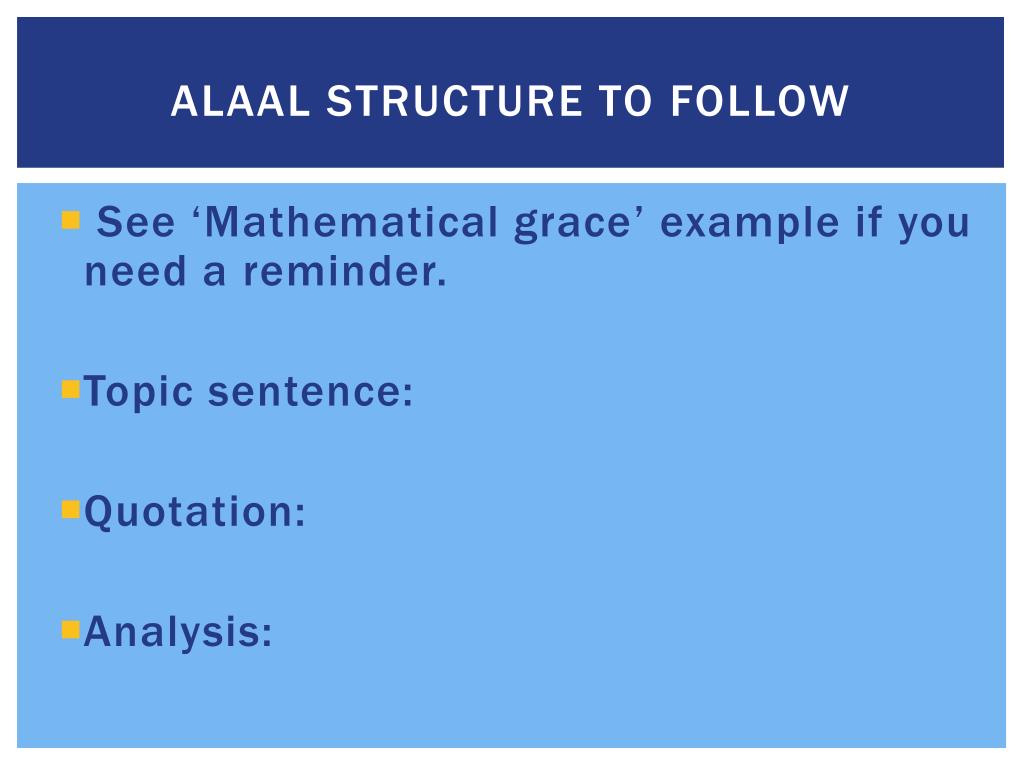 ALAAL STRUCTURE TO FOLLOW

See ‘Mathematical grace’ example if you need a reminder.

Topic sentence:

Quotation:

Analysis: